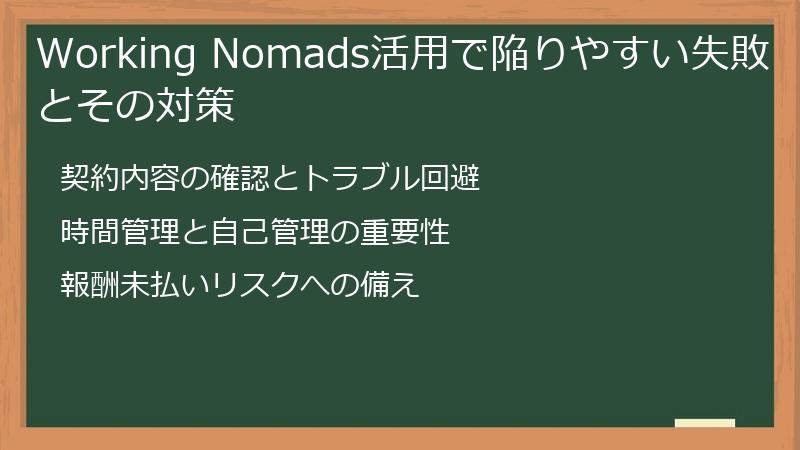 Working Nomads活用で陥りやすい失敗とその対策

契約内容の確認とトラブル回避

時間管理と自己管理の重要性

報酬未払いリスクへの備え